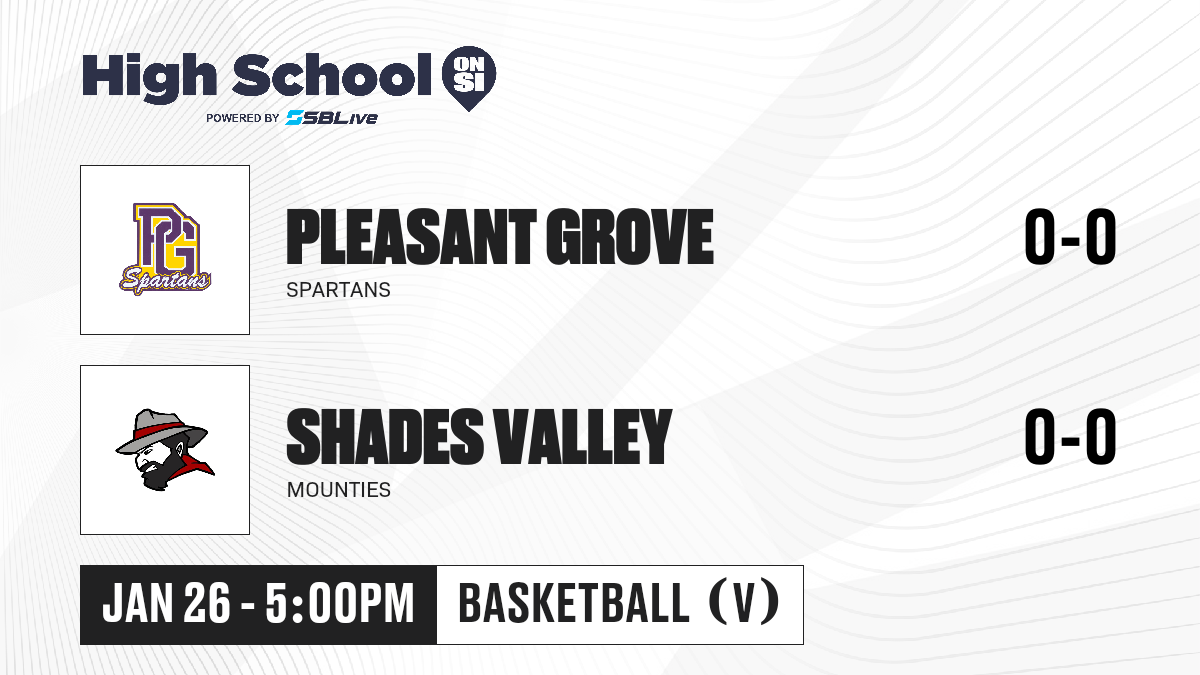 High School ON SI
POWERED BY SBLive

PG
Spartans

PLEASANT GROVE
SPARTANS
0-0

SHADES VALLEY
MOUNTIES
0-0

JAN 26 - 5:00PM
BASKETBALL (V)